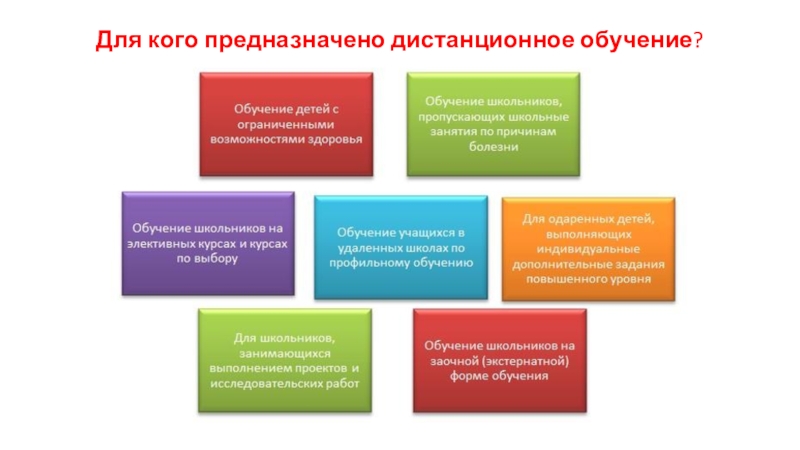 Для кого предназначено дистанционное обучение?

Обучение детей с ограниченными возможностями здоровья

Обучение школьников, пропускающих школьные занятия по причинам болезни

Обучение школьников на элективных курсах и курсах по выбору

Обучение учащихся в удаленных школах по профильному обучению

Для одаренных детей, выполняющих индивидуальные дополнительные задания повышенного уровня

Для школьников, занимающихся выполнением проектов и исследовательских работ

Обучение школьников на заочной (экстернатной) форме обучения